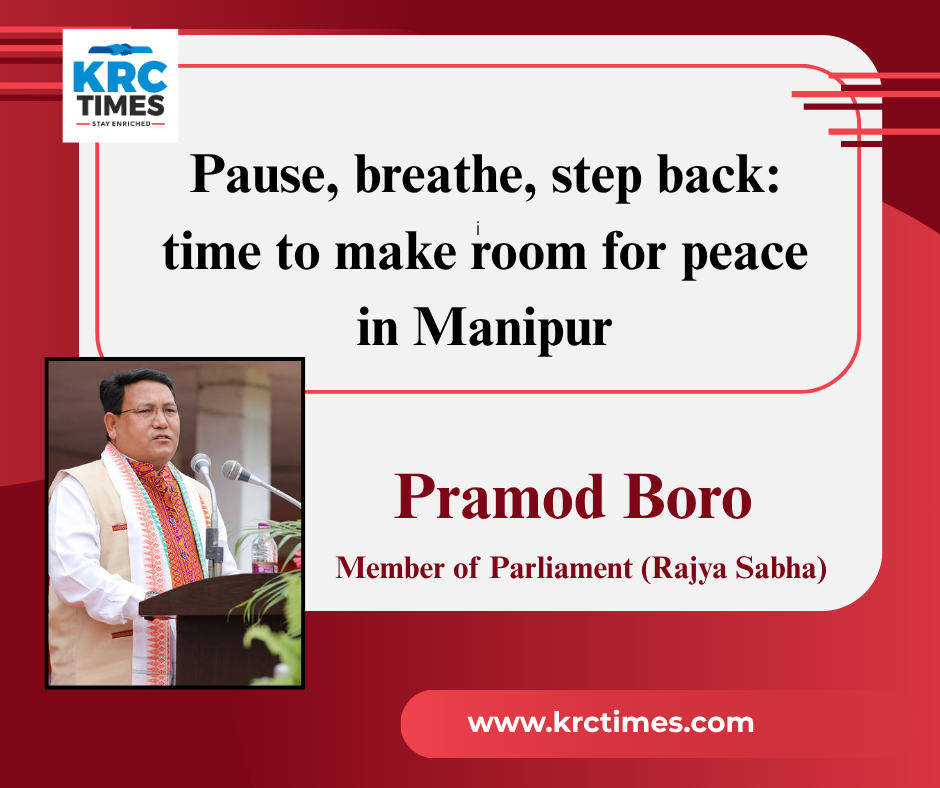 KRC TIMES
STAY ENRICHED

Pause, breathe, step back: time to make room for peace in Manipur

Pramod Boro
Member of Parliament (Rajya Sabha)

www.krctimes.com